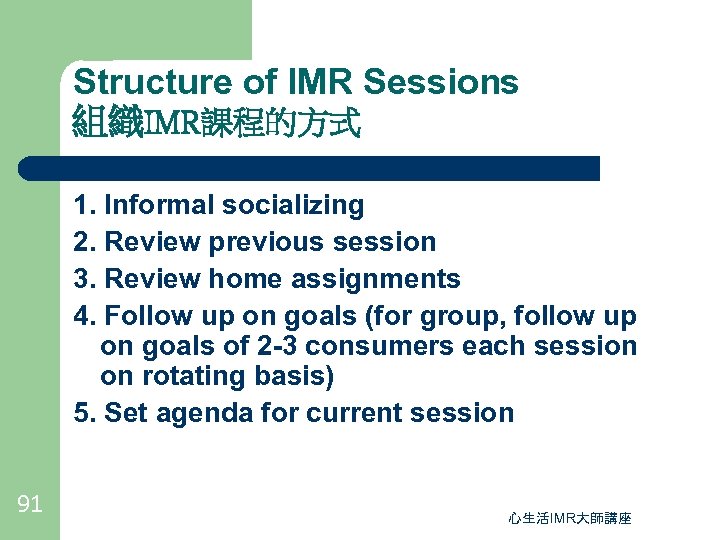 Structure of IMR Sessions
組織IMR課程的方式

1. Informal socializing
2. Review previous session
3. Review home assignments
4. Follow up on goals (for group, follow up on goals of 2-3 consumers each session on rotating basis)
5. Set agenda for current session

91

心生活IMR大師講座